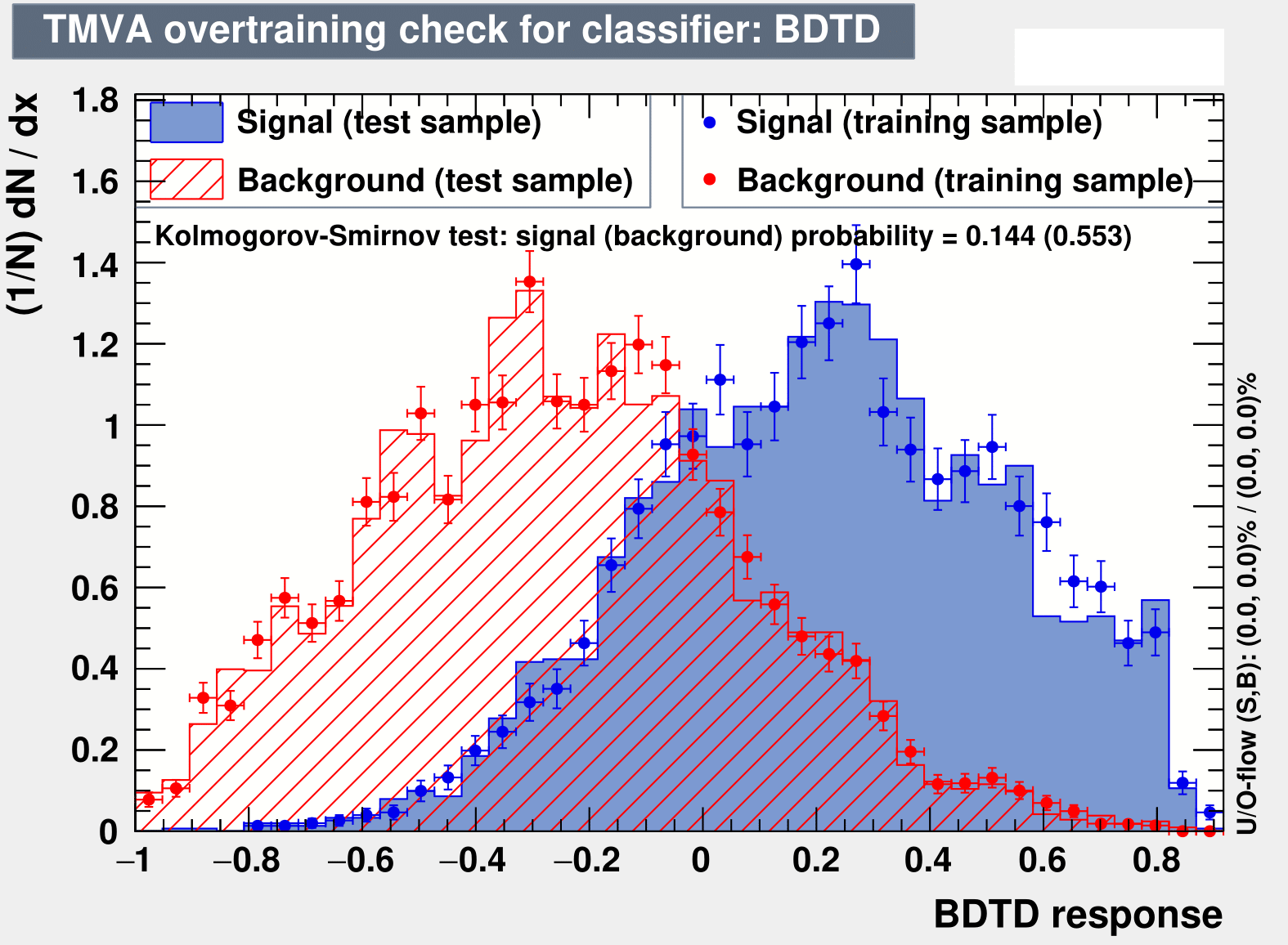 TMVA overtraining check for classifier: BDTD

Signal (test sample)
Background (test sample)
Signal (training sample)
Background (training sample)

Kolmogorov-Smirnov test: signal (background) probability = 0.144 (0.553)

(1/N) dN / dx

1.8
1.6
1.4
1.2
1
0.8
0.6
0.4
0.2
0

−1
−0.8
−0.6
−0.4
−0.2
0
0.2
0.4
0.6
0.8

BDTD response

U/O-flow (S,B): (0.0, 0.0)% / (0.0, 0.0)%